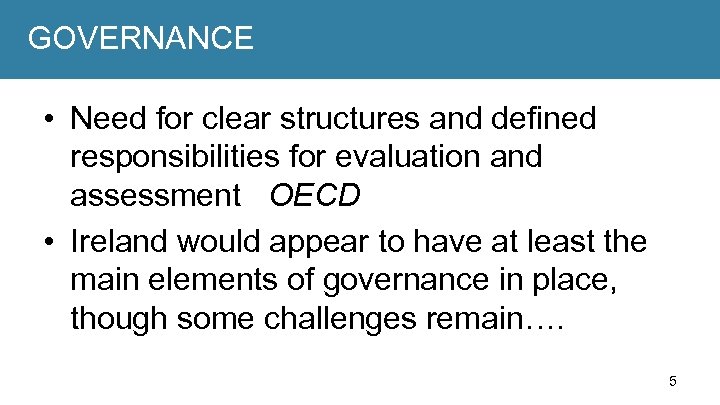 GOVERNANCE

• Need for clear structures and defined responsibilities for evaluation and assessment   OECD

• Ireland would appear to have at least the main elements of governance in place, though some challenges remain….

5